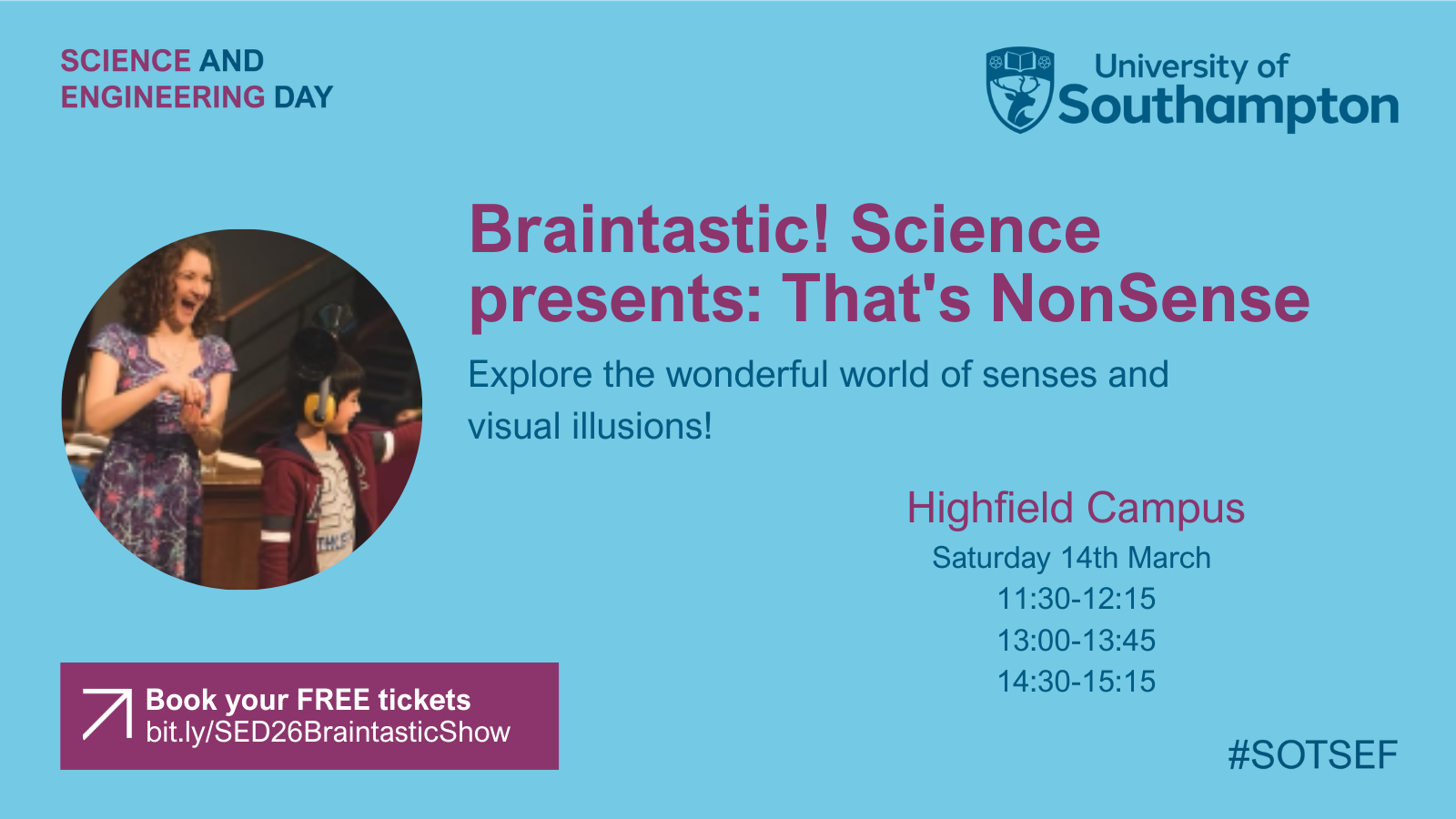 SCIENCE AND ENGINEERING DAY

University of Southampton

Braintastic! Science presents: That's NonSense

Explore the wonderful world of senses and visual illusions!

Highfield Campus
Saturday 14th March
11:30-12:15
13:00-13:45
14:30-15:15

Book your FREE tickets
bit.ly/SED26BraintasticShow

#SOTSEF